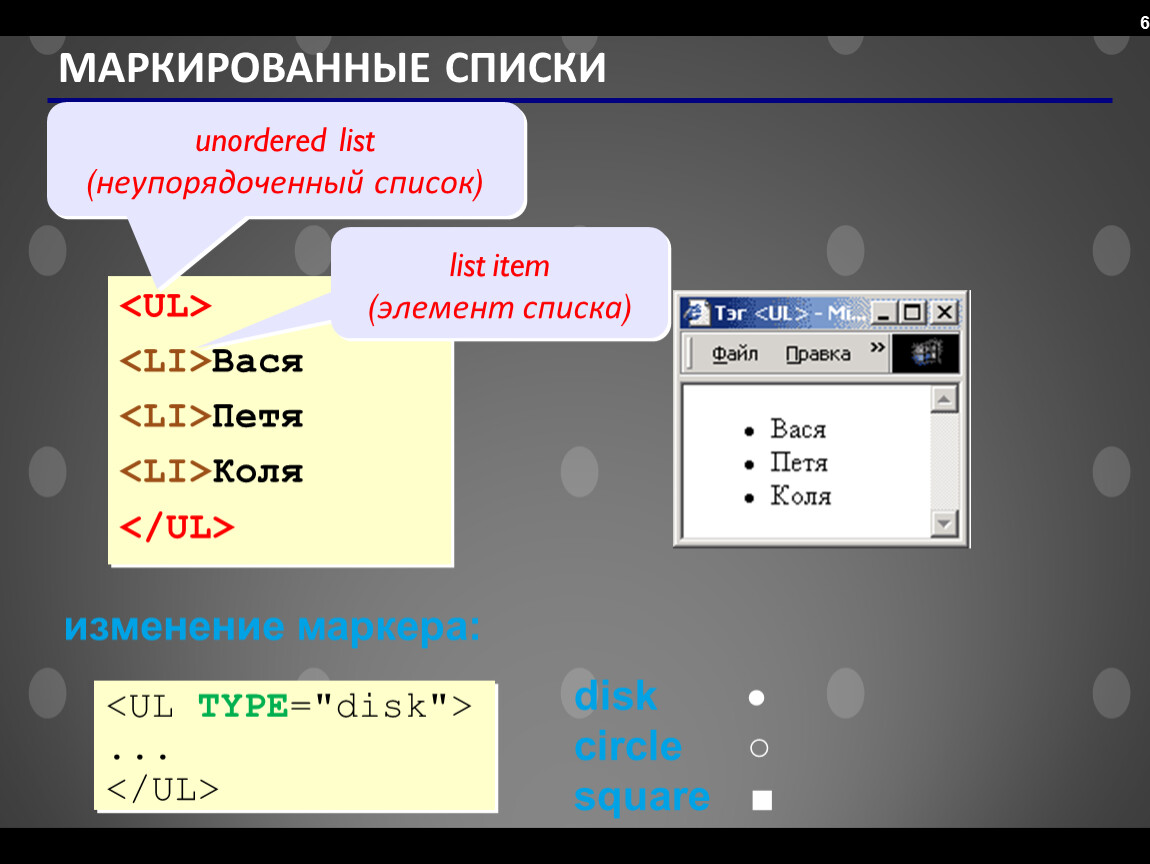 6

МАРКИРОВАННЫЕ СПИСКИ

unordered list
(неупорядоченный список)

list item
(элемент списка)

<UL>
<LI>Вася
<LI>Петя
<LI>Коля
</UL>

Тэг <UL> - Mi...

Файл Правка »

• Вася
• Петя
• Коля

изменение маркера:

<UL TYPE="disk">
...
</UL>

disk ●
circle ○
square ■